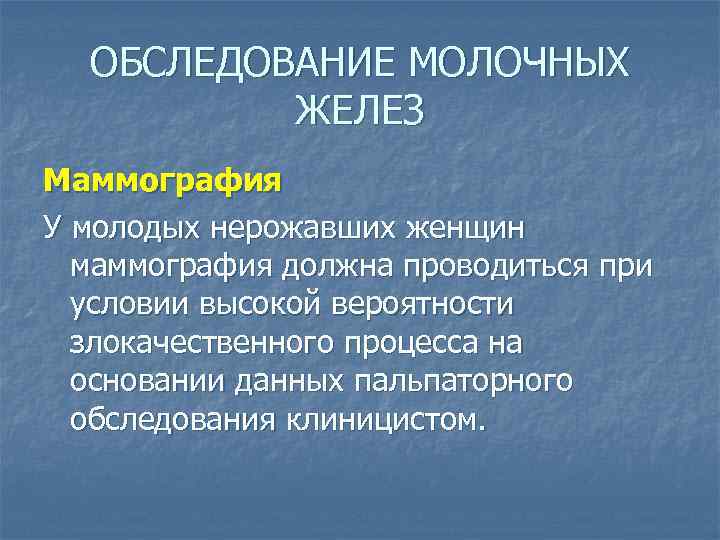 ОБСЛЕДОВАНИЕ МОЛОЧНЫХ ЖЕЛЕЗ

Маммография

У молодых нерожавших женщин маммография должна проводиться при условии высокой вероятности злокачественного процесса на основании данных пальпаторного обследования клиницистом.